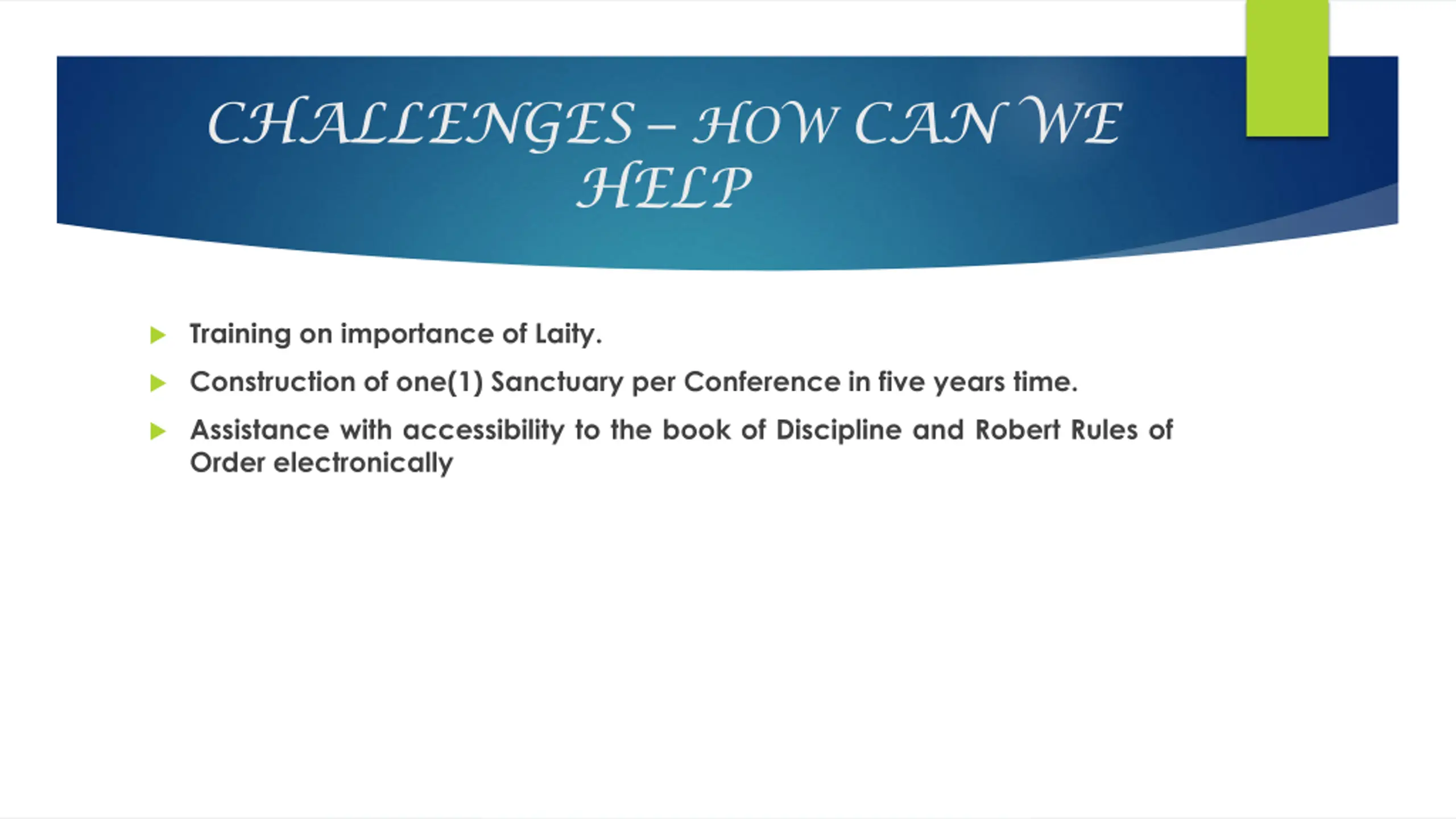 CHALLENGES – HOW CAN WE HELP

Training on importance of Laity.

Construction of one(1) Sanctuary per Conference in five years time.

Assistance with accessibility to the book of Discipline and Robert Rules of Order electronically